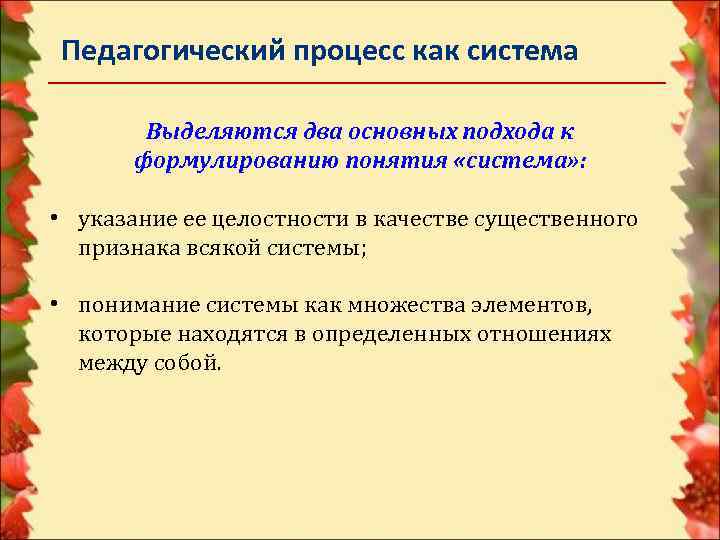 Педагогический процесс как система

Выделяются два основных подхода к формулированию понятия «система»:

• указание ее целостности в качестве существенного признака всякой системы;

• понимание системы как множества элементов, которые находятся в определенных отношениях между собой.